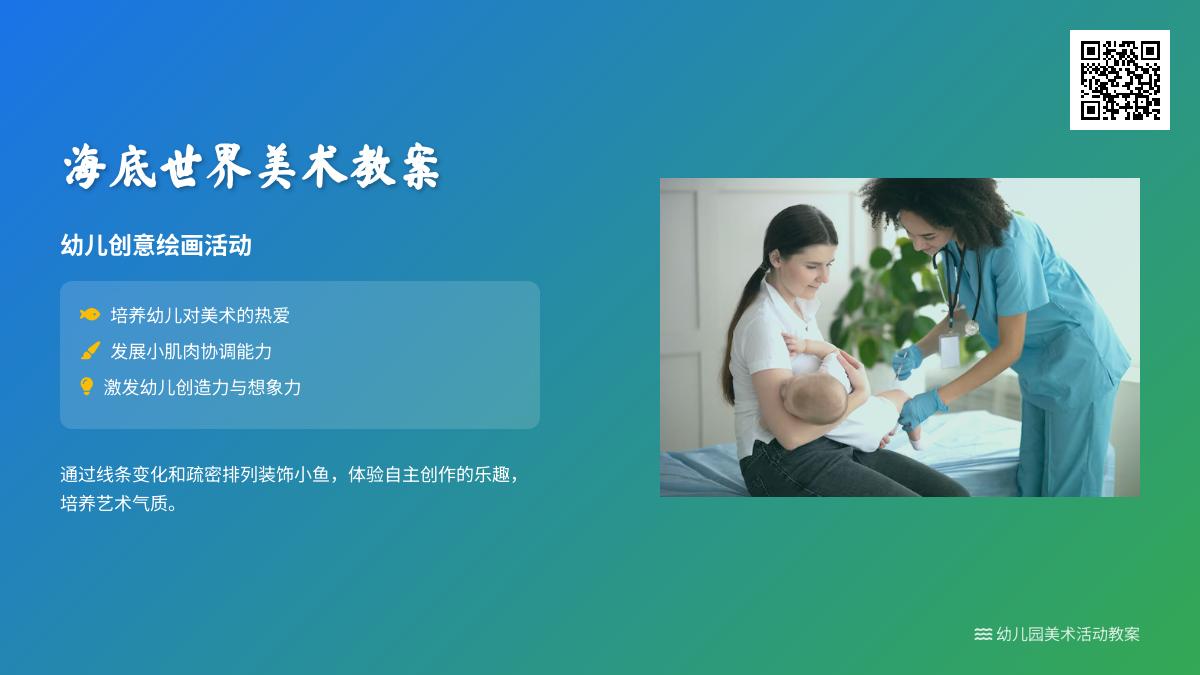 海底世界美术教案

幼儿创意绘画活动

培养幼儿对美术的热爱

发展小肌肉协调能力

激发幼儿创造力与想象力

通过线条变化和疏密排列装饰小鱼，体验自主创作的乐趣，培养艺术气质。

幼儿园美术活动教案